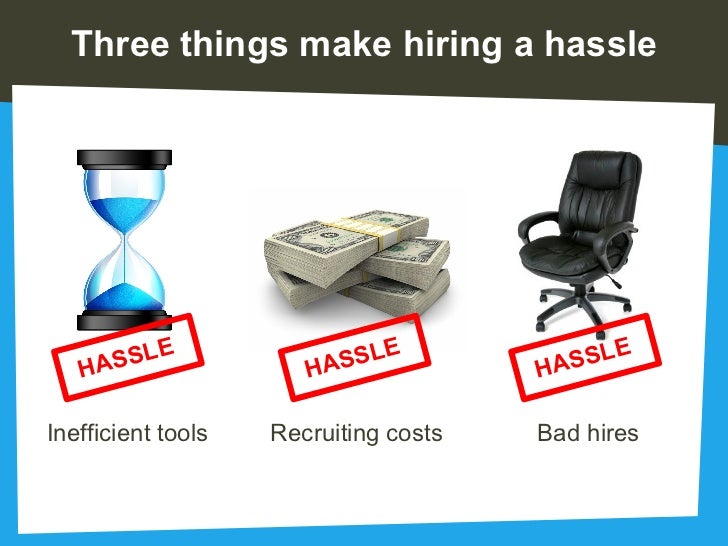 Three things make hiring a hassle

HASSLE

Inefficient tools

HASSLE

Recruiting costs

HASSLE

Bad hires